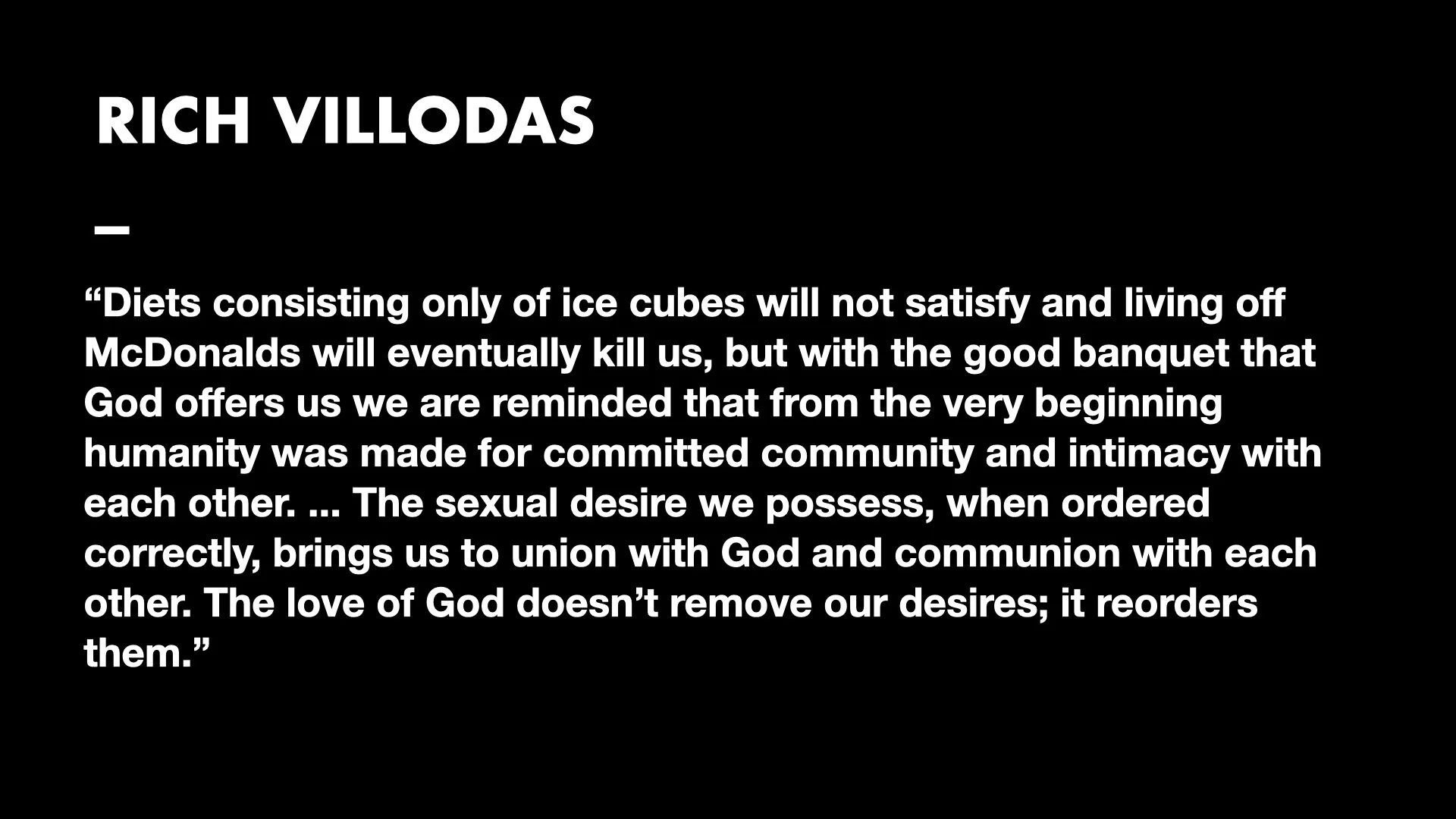 RICH VILLODAS

—

“Diets consisting only of ice cubes will not satisfy and living off McDonalds will eventually kill us, but with the good banquet that God offers us we are reminded that from the very beginning humanity was made for committed community and intimacy with each other. ... The sexual desire we possess, when ordered correctly, brings us to union with God and communion with each other. The love of God doesn’t remove our desires; it reorders them.”